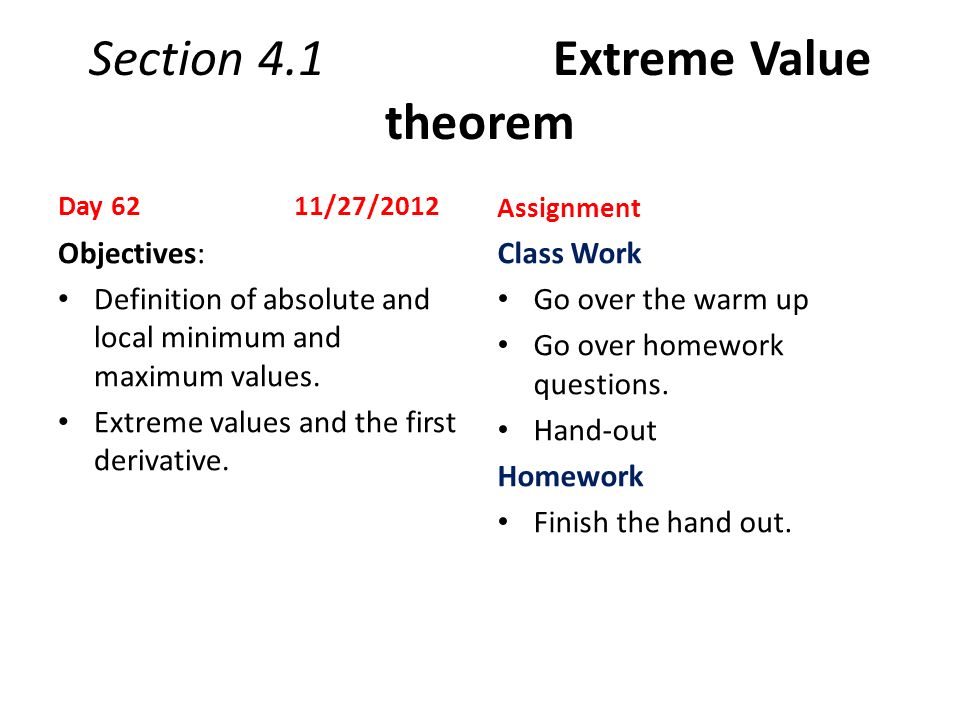 Section 4.1 Extreme Value theorem

Day 62 11/27/2012

Objectives:

• Definition of absolute and local minimum and maximum values.
• Extreme values and the first derivative.

Assignment

Class Work

• Go over the warm up
• Go over homework questions.
• Hand-out

Homework

• Finish the hand out.